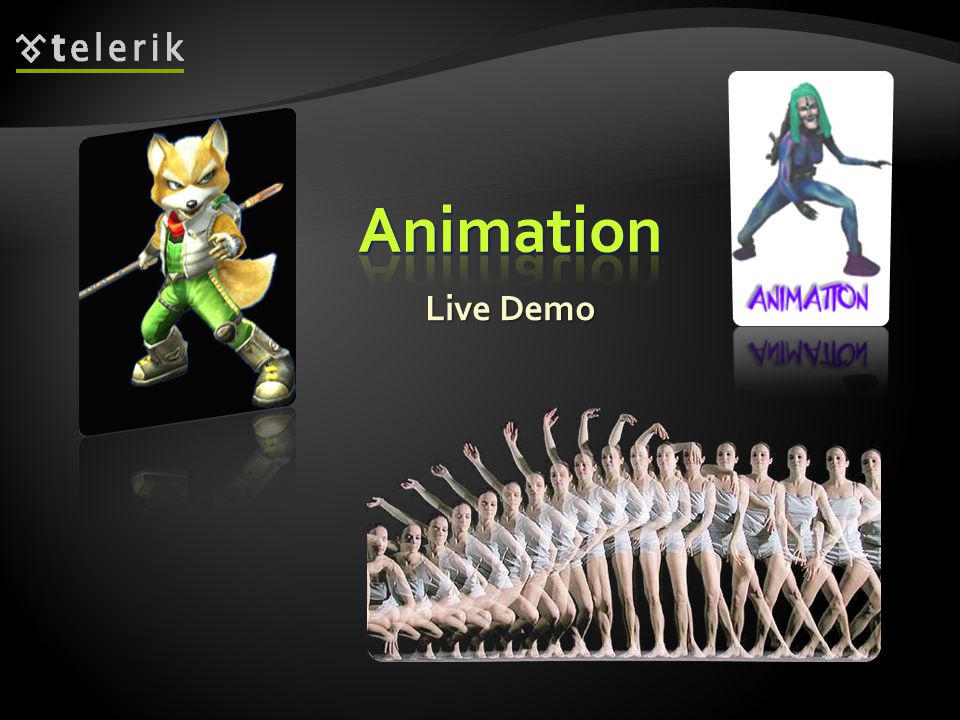 telerik

Animation

Live Demo

ANIMATION